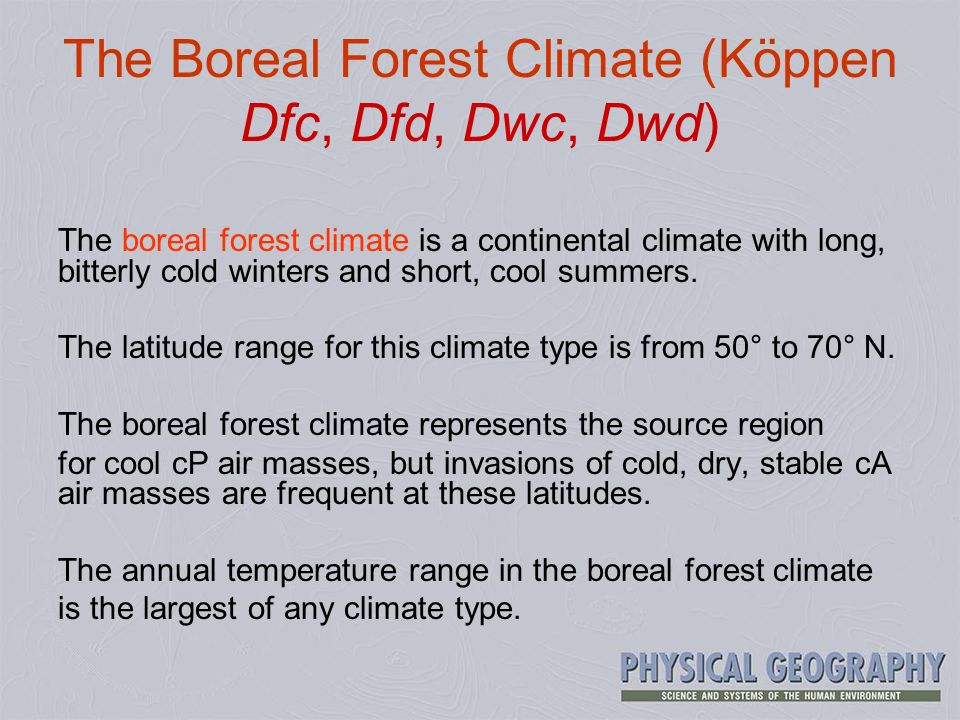 The Boreal Forest Climate (Köppen Dfc, Dfd, Dwc, Dwd)

The boreal forest climate is a continental climate with long, bitterly cold winters and short, cool summers.

The latitude range for this climate type is from 50° to 70° N.

The boreal forest climate represents the source region for cool cP air masses, but invasions of cold, dry, stable cA air masses are frequent at these latitudes.

The annual temperature range in the boreal forest climate is the largest of any climate type.

PHYSICAL GEOGRAPHY
SCIENCE AND SYSTEMS OF THE HUMAN ENVIRONMENT